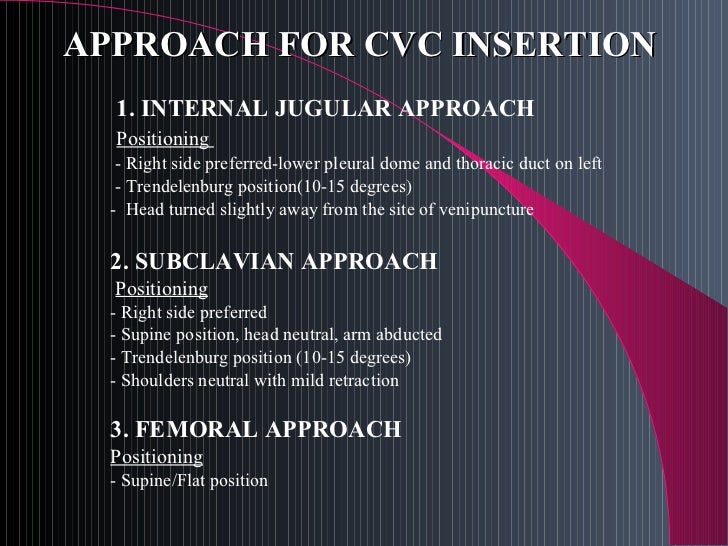 APPROACH FOR CVC INSERTION

1. INTERNAL JUGULAR APPROACH

Positioning

- Right side preferred-lower pleural dome and thoracic duct on left
- Trendelenburg position(10-15 degrees)
- Head turned slightly away from the site of venipuncture

2. SUBCLAVIAN APPROACH

Positioning

- Right side preferred
- Supine position, head neutral, arm abducted
- Trendelenburg position (10-15 degrees)
- Shoulders neutral with mild retraction

3. FEMORAL APPROACH

Positioning

- Supine/Flat position